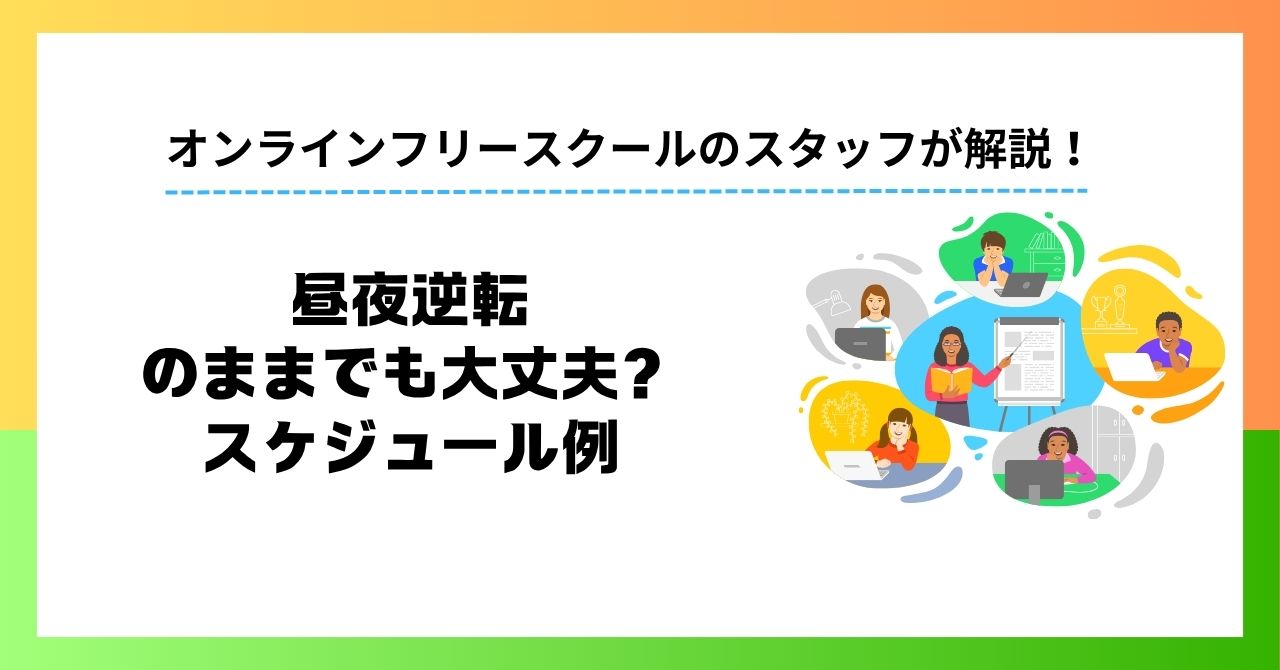 オンラインフリースクールのスタッフが解説！

昼夜逆転
のままでも大丈夫?
スケジュール例